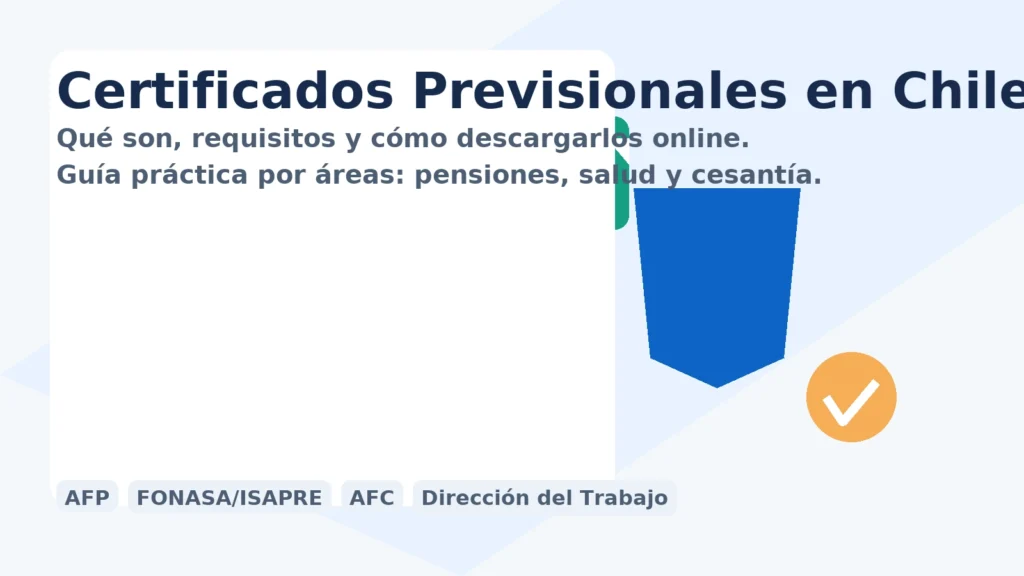 Certificados Previsionales en Chile
Qué son, requisitos y cómo descargarlos online.
Guía práctica por áreas: pensiones, salud y cesantía.

AFP FONASA/ISAPRE AFC Dirección del Trabajo